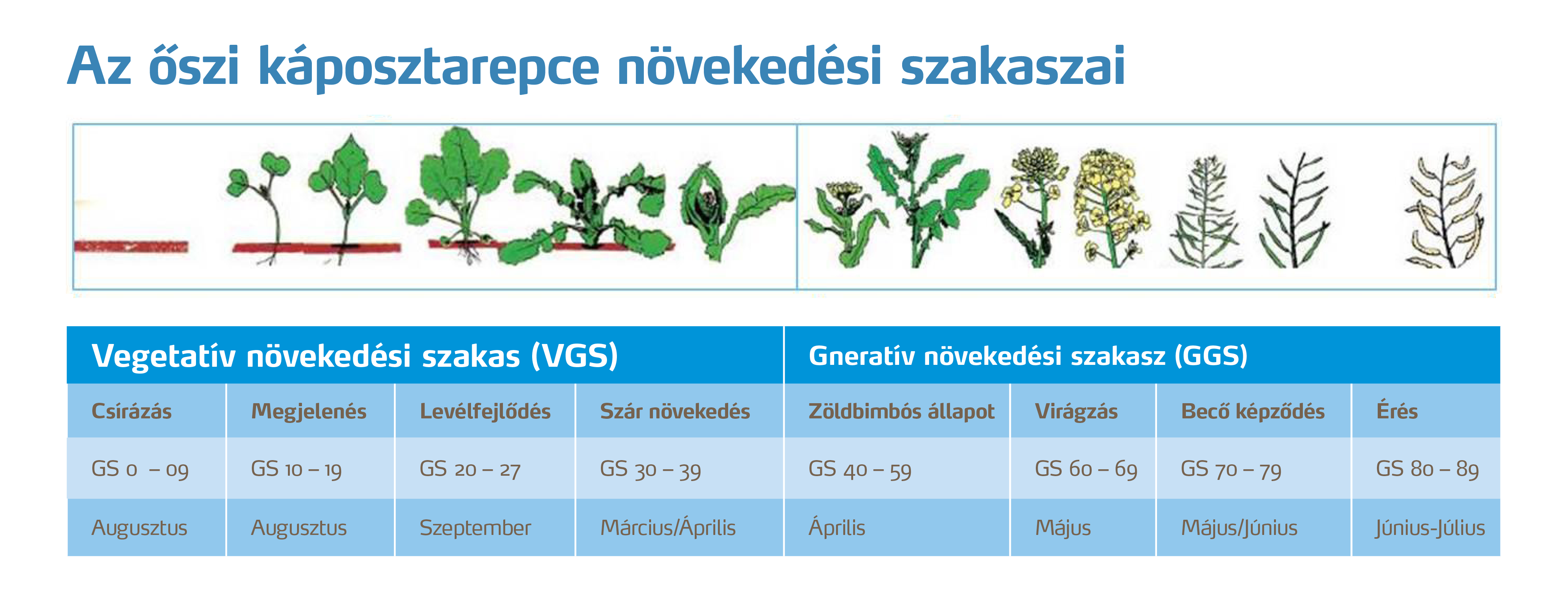 Az őszi káposztarepce növekedési szakaszai

| Vegetatív növekedési szakas (VGS) | | | | Gneratív növekedési szakasz (GGS) | | | |
|---|---|---|---|---|---|---|---|
| Csírázás | Megjelenés | Levélfejlődés | Szár növekedés | Zöldbimbós állapot | Virágzás | Becő képződés | Érés |
| GS 0 – 09 | GS 10 – 19 | GS 20 – 27 | GS 30 – 39 | GS 40 – 59 | GS 60 – 69 | GS 70 – 79 | GS 80 – 89 |
| Augusztus | Augusztus | Szeptember | Március/Április | Április | Május | Május/Június | Június-Július |